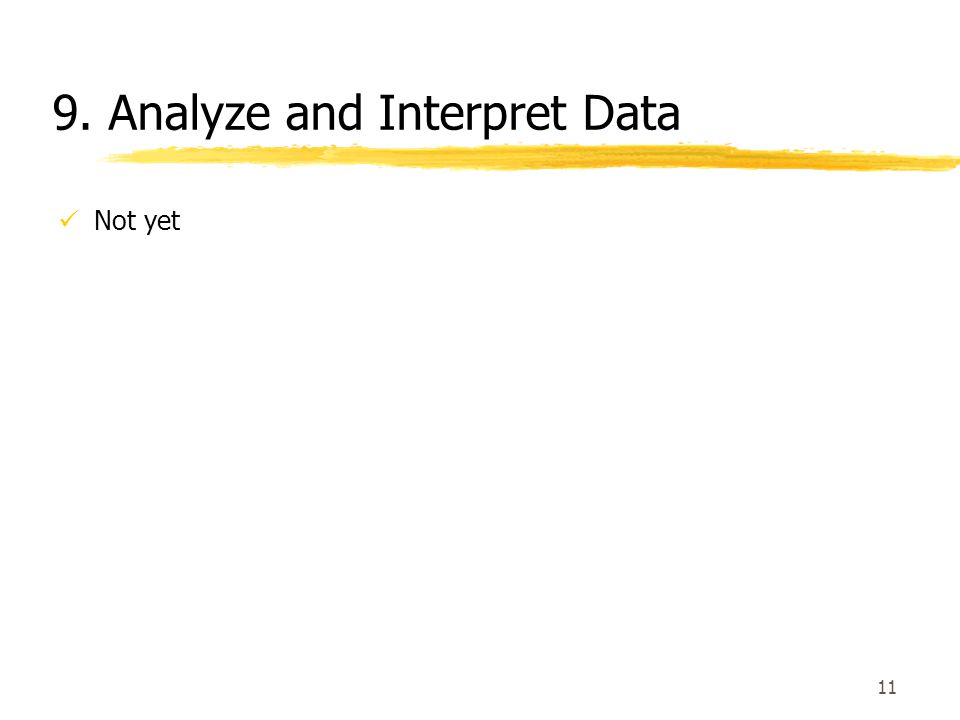 9. Analyze and Interpret Data

✓ Not yet

11